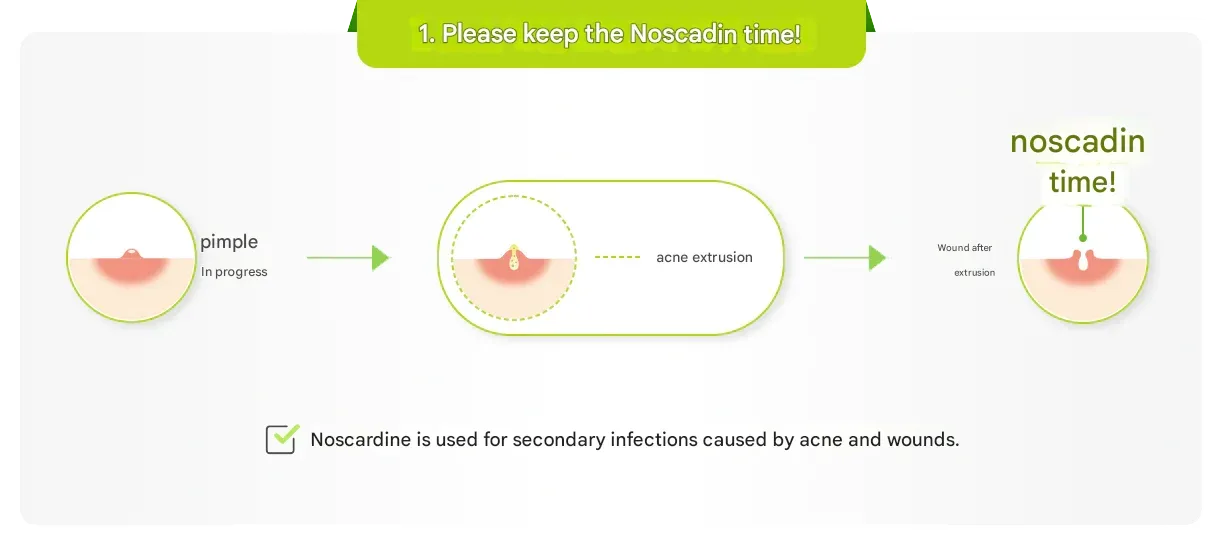 1. Please keep the Noscadin time!

pimple
In progress

acne extrusion

Wound after extrusion

noscadin time!

Noscardine is used for secondary infections caused by acne and wounds.